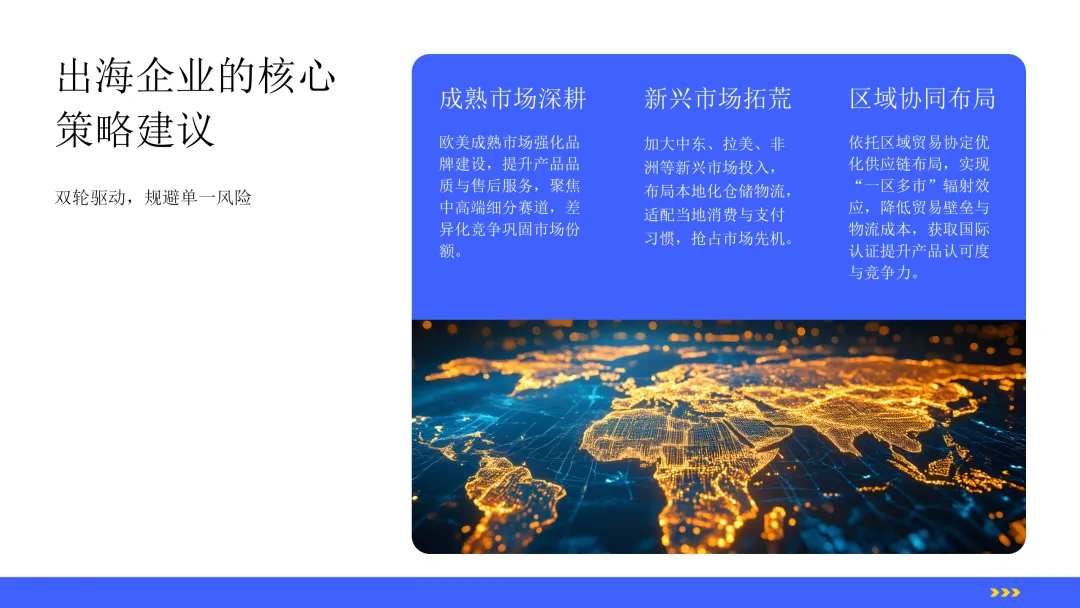 出海企业的核心策略建议

双轮驱动，规避单一风险

成熟市场深耕

欧美成熟市场强化品牌建设，提升产品品质与售后服务，聚焦中高端细分赛道，差异化竞争巩固市场份额。

新兴市场拓荒

加大中东、拉美、非洲等新兴市场投入，布局本地化仓储物流，适配当地消费与支付习惯，抢占市场先机。

区域协同布局

依托区域贸易协定优化供应链布局，实现“一区多市”辐射效应，降低贸易壁垒与物流成本，获取国际认证提升产品认可度与竞争力。